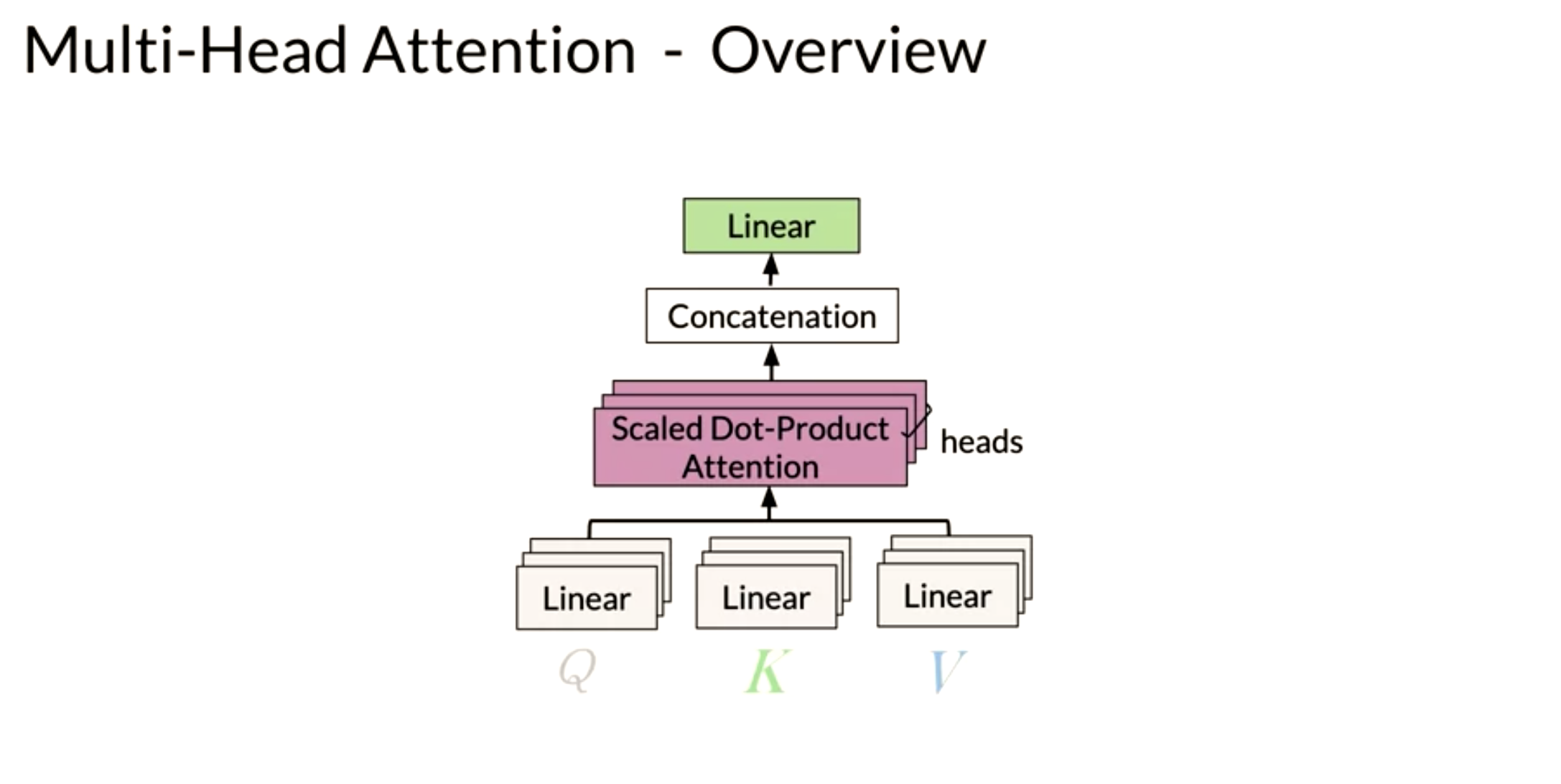 Multi-Head Attention - Overview

Linear

Concatenation

Scaled Dot-Product Attention

heads

Linear

Linear

Linear

$Q$

$K$

$V$